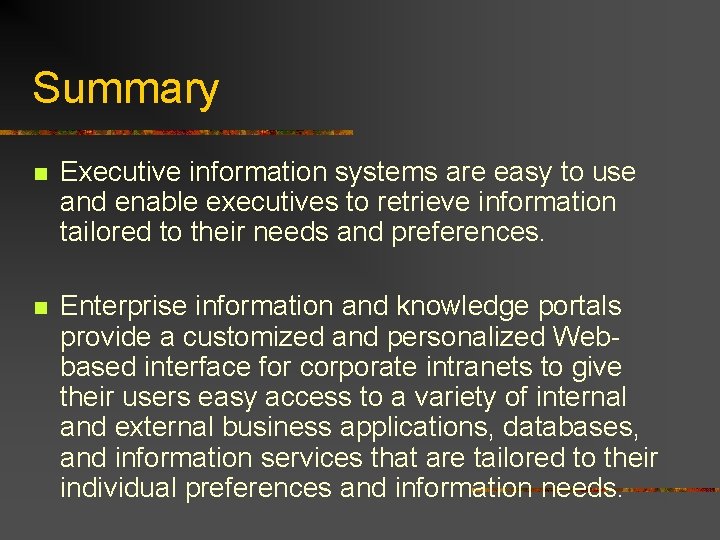 Summary

Executive information systems are easy to use and enable executives to retrieve information tailored to their needs and preferences.

Enterprise information and knowledge portals provide a customized and personalized Web-based interface for corporate intranets to give their users easy access to a variety of internal and external business applications, databases, and information services that are tailored to their individual preferences and information needs.